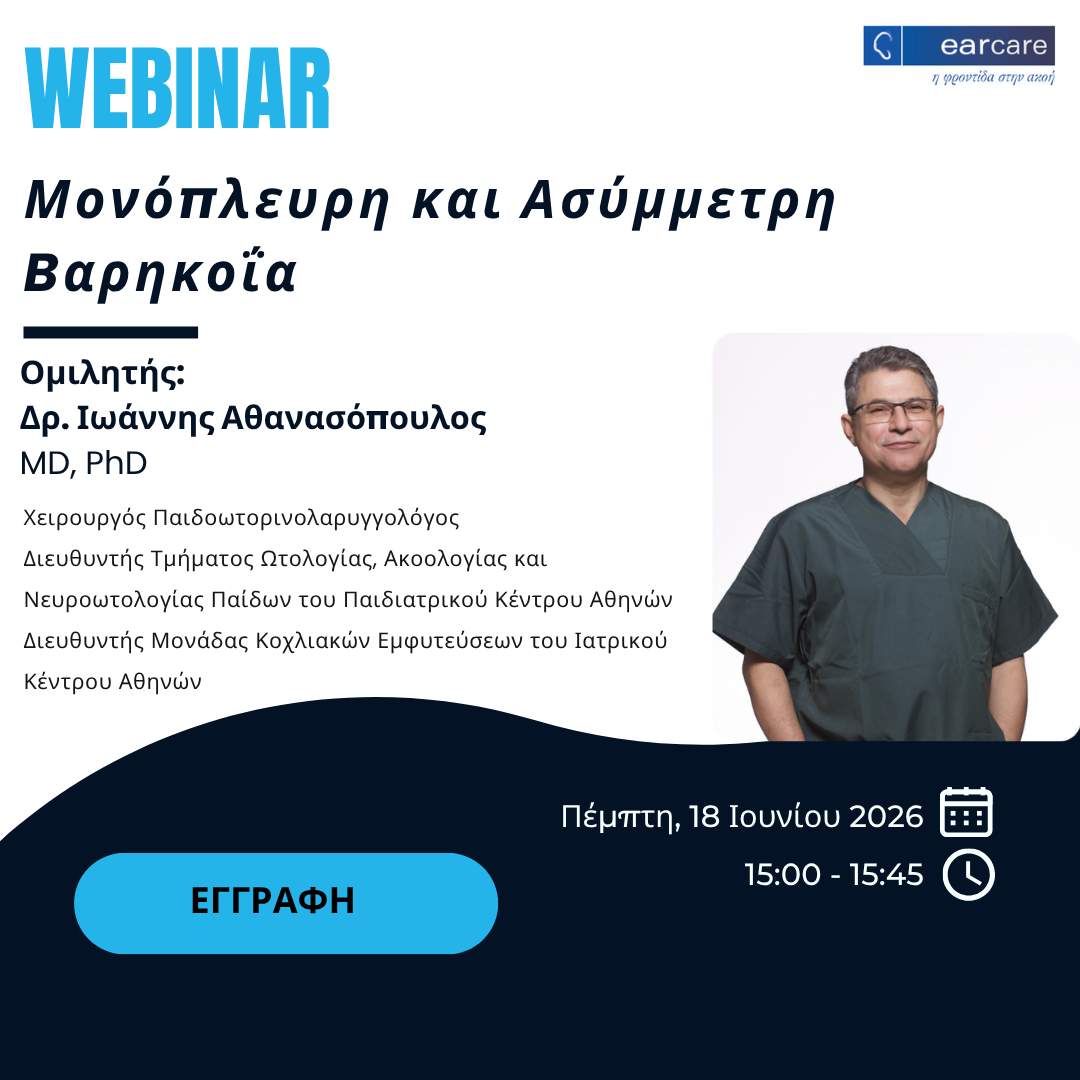 WEBINAR

earcare
η φροντίδα στην ακοή

Μονόπλευρη και Ασύμμετρη Βαρηκοΐα

Ομιλητής:
Δρ. Ιωάννης Αθανασόπουλος
MD, PhD

Χειρουργός Παιδοωτορινολαρυγγολόγος
Διευθυντής Τμήματος Ωτολογίας, Ακοολογίας και Νευροωτολογίας Παίδων του Παιδιατρικού Κέντρου Αθηνών
Διευθυντής Μονάδας Κοχλιακών Εμφυτεύσεων του Ιατρικού Κέντρου Αθηνών

Πέμπτη, 18 Ιουνίου 2026
15:00 - 15:45

ΕΓΓΡΑΦΗ